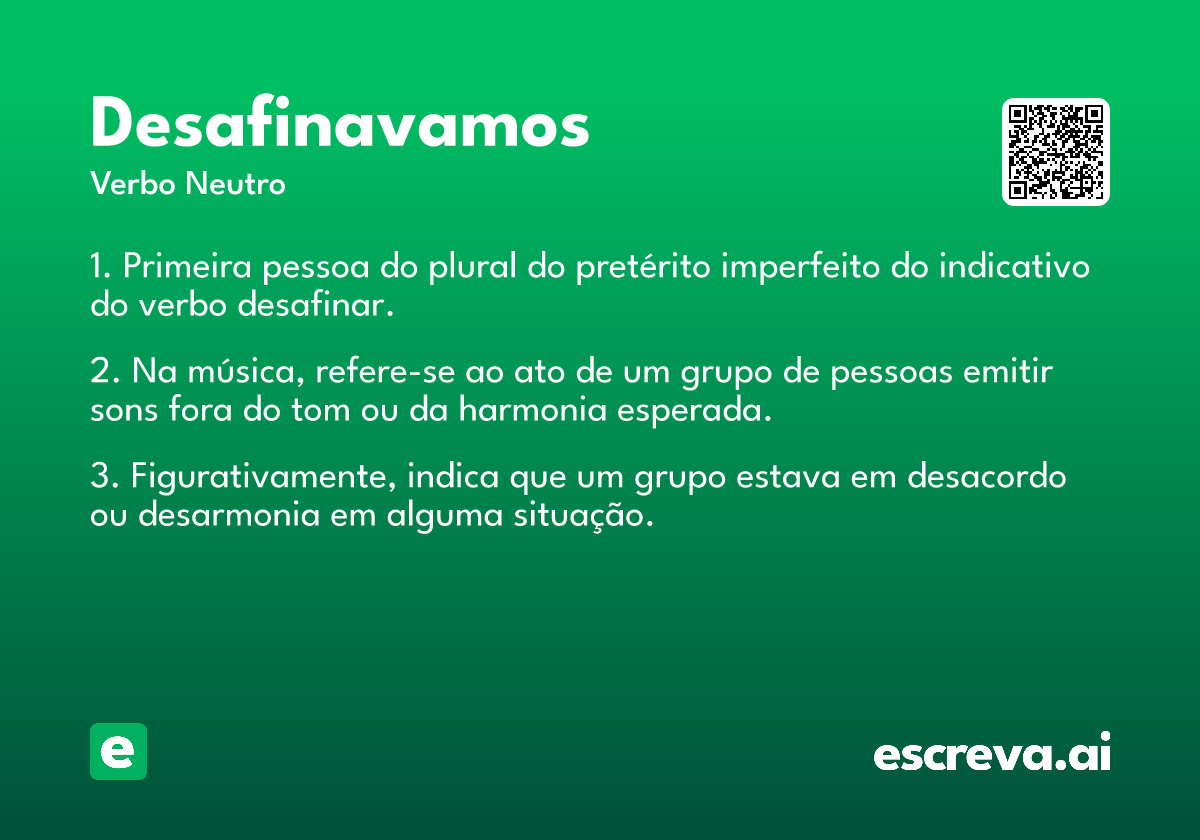 Desafinavamos
Verbo Neutro

1. Primeira pessoa do plural do pretérito imperfeito do indicativo do verbo desafinar.

2. Na música, refere-se ao ato de um grupo de pessoas emitir sons fora do tom ou da harmonia esperada.

3. Figurativamente, indica que um grupo estava em desacordo ou desarmonia em alguma situação.

e

escreva.ai